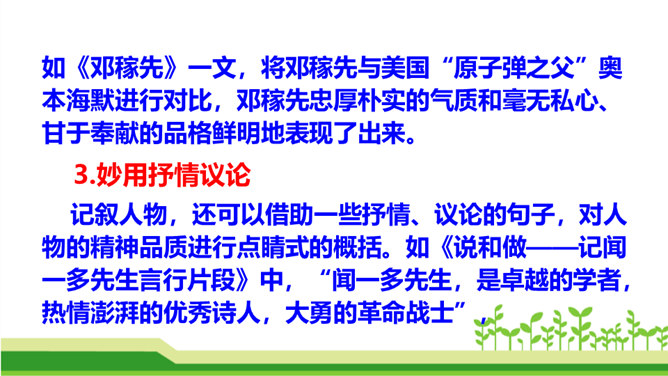 如《邓稼先》一文，将邓稼先与美国“原子弹之父”奥本海默进行对比，邓稼先忠厚朴实的气质和毫无私心、甘于奉献的品格鲜明地表现了出来。

3.妙用抒情议论

记叙人物，还可以借助一些抒情、议论的句子，对人物的精神品质进行点睛式的概括。如《说和做——记闻一多先生言行片段》中，“闻一多先生，是卓越的学者，热情澎湃的优秀诗人，大勇的革命战士”，